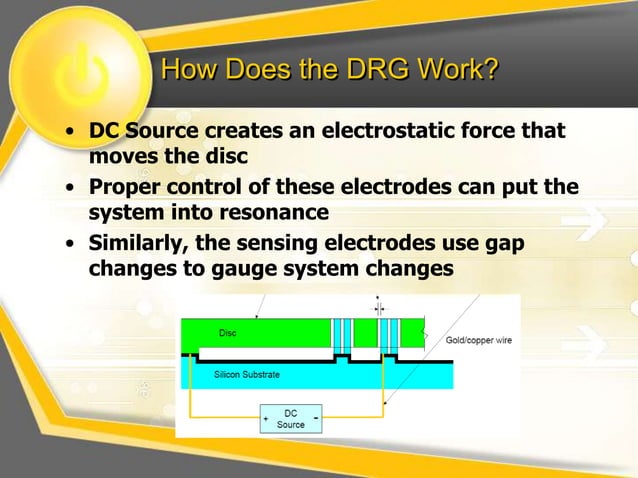 How Does the DRG Work?

• DC Source creates an electrostatic force that moves the disc

• Proper control of these electrodes can put the system into resonance

• Similarly, the sensing electrodes use gap changes to gauge system changes

Disc

Gold/copper wire

Silicon Substrate

+ DC Source -